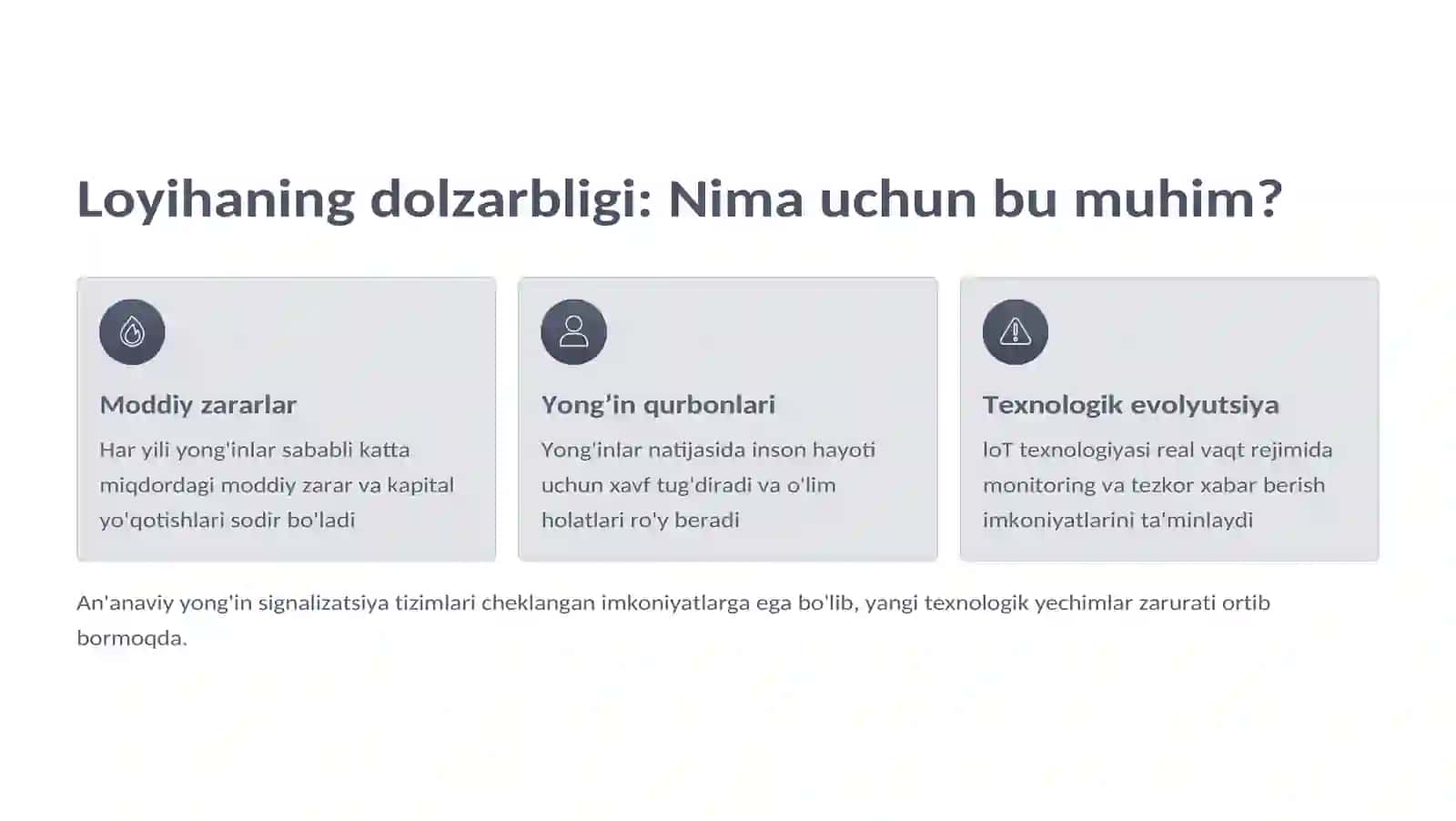 Loyihaning dolzarbligi: Nima uchun bu muhim?

Moddiy zararlar

Har yili yong'inlar sababli katta miqdordagi moddiy zarar va kapital yo'qotishlari sodir bo'ladi

Yong’in qurbonlari

Yong'inlar natijasida inson hayoti uchun xavf tug'diradi va o'lim holatlari ro'y beradi

Texnologik evolyutsiya

IoT texnologiyasi real vaqt rejimida monitoring va tezkor xabar berish imkoniyatlarini ta'minlaydi

An'anaviy yong'in signalizatsiya tizimlari cheklangan imkoniyatlarga ega bo'lib, yangi texnologik yechimlar zarurati ortib bormoqda.